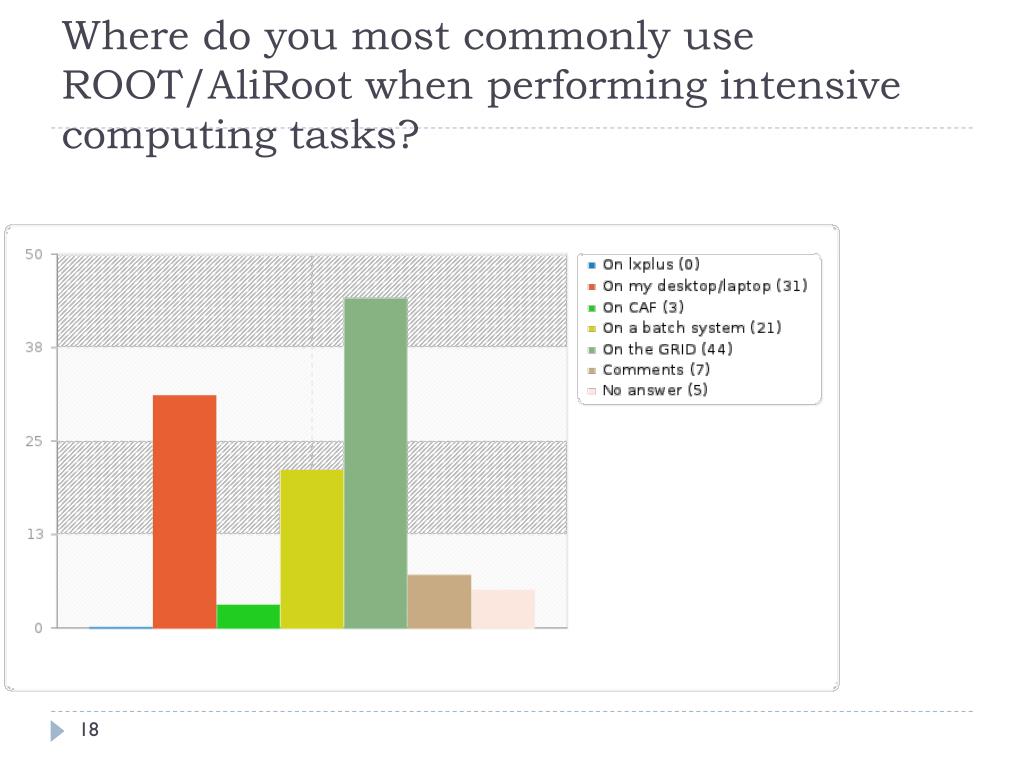 Where do you most commonly use ROOT/AliRoot when performing intensive computing tasks?

50
38
25
13
0

On lxplus (0)
On my desktop/laptop (31)
On CAF (3)
On a batch system (21)
On the GRID (44)
Comments (7)
No answer (5)

18